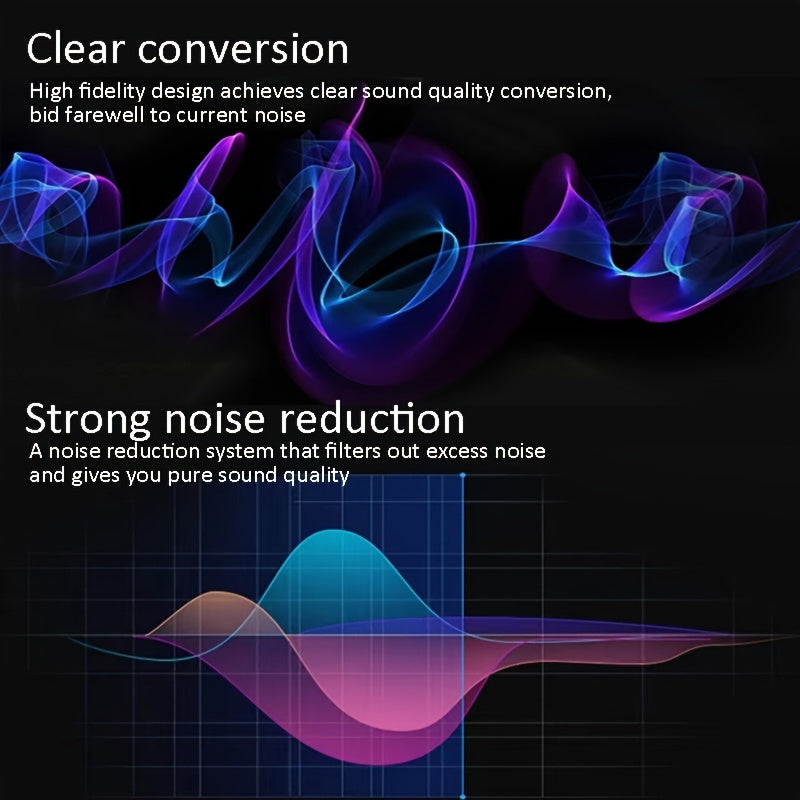 Clear conversion

High fidelity design achieves clear sound quality conversion, bid farewell to current noise

Strong noise reduction

A noise reduction system that filters out excess noise and gives you pure sound quality